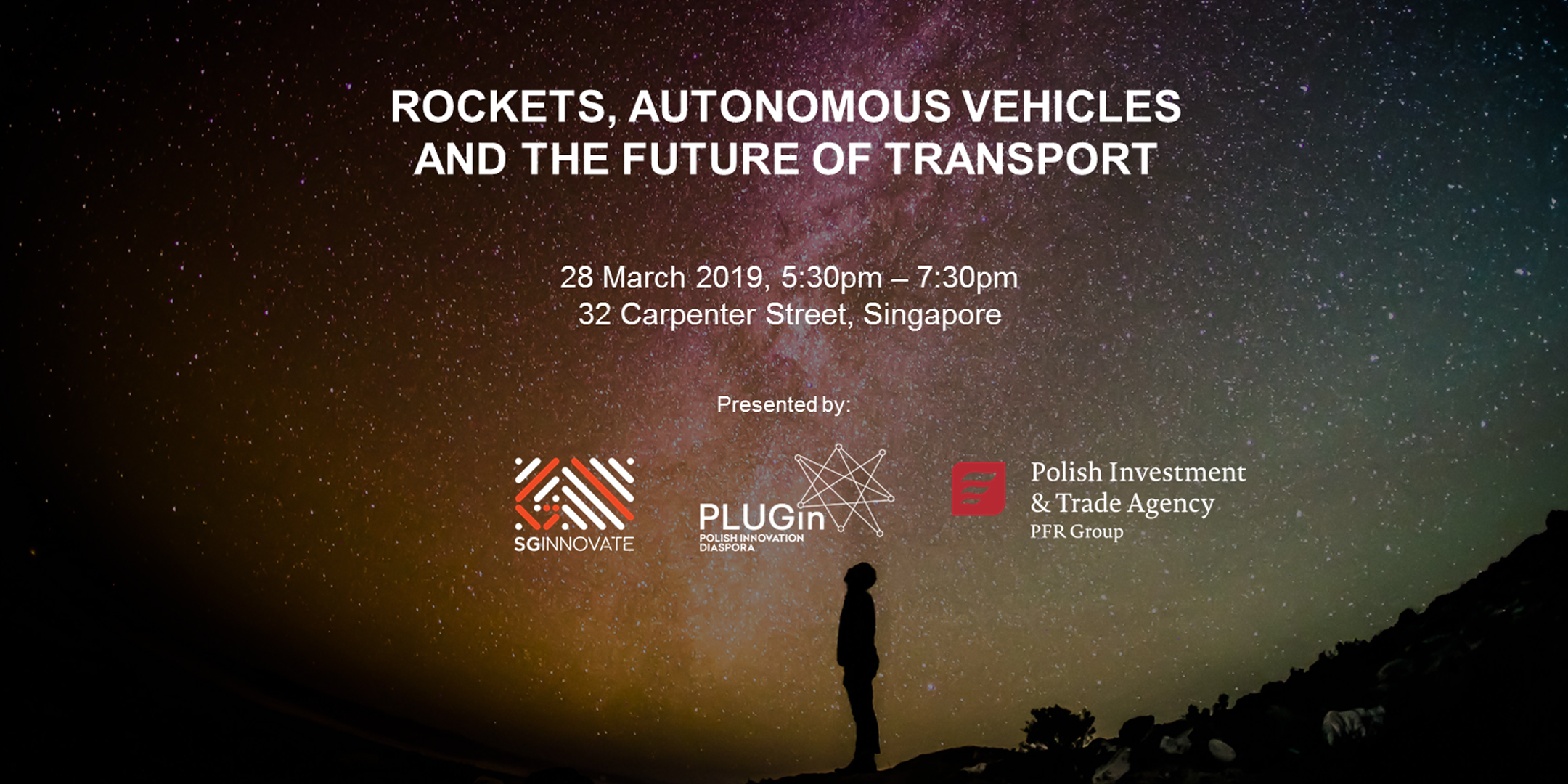 ROCKETS, AUTONOMOUS VEHICLES AND THE FUTURE OF TRANSPORT

28 March 2019, 5:30pm – 7:30pm
32 Carpenter Street, Singapore

Presented by:

SGINNOVATE

PLUGin
POLISH INNOVATION DIASPORA

Polish Investment & Trade Agency
PFR Group